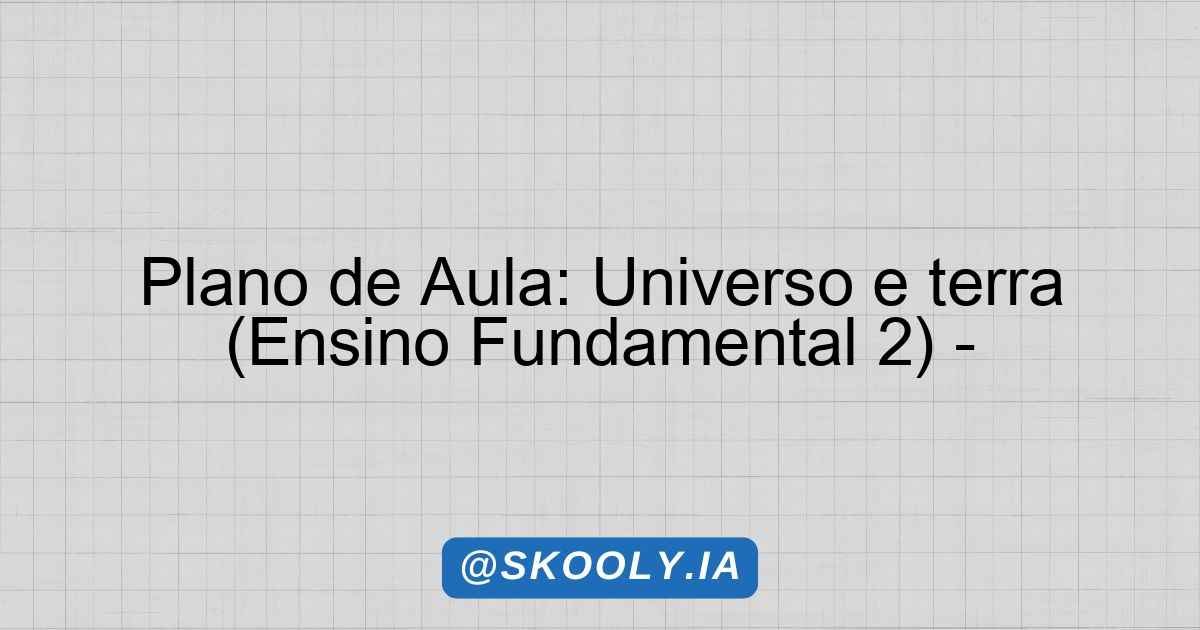 Plano de Aula: Universo e terra (Ensino Fundamental 2) -

@SKOOLY.IA